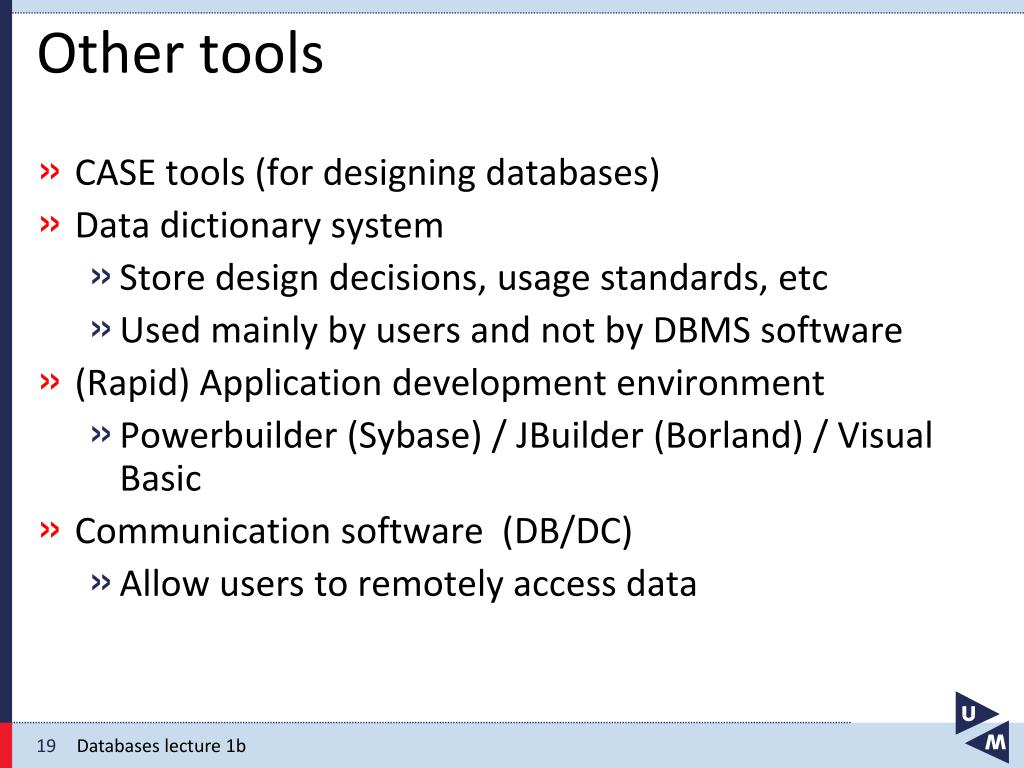 Other tools

» CASE tools (for designing databases)
» Data dictionary system
» Store design decisions, usage standards, etc
» Used mainly by users and not by DBMS software
» (Rapid) Application development environment
» Powerbuilder (Sybase) / JBuilder (Borland) / Visual Basic
» Communication software (DB/DC)
» Allow users to remotely access data

19 Databases lecture 1b

U M